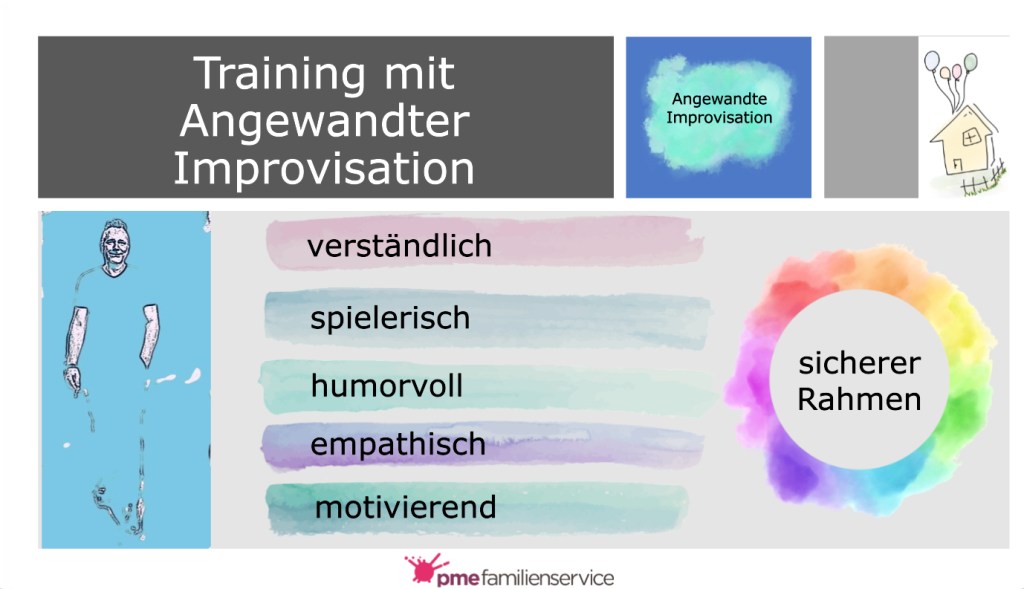 Training mit Angewandter Improvisation

Angewandte Improvisation

verständlich

spielerisch

humorvoll

empathisch

motivierend

sicherer Rahmen

pme familienservice